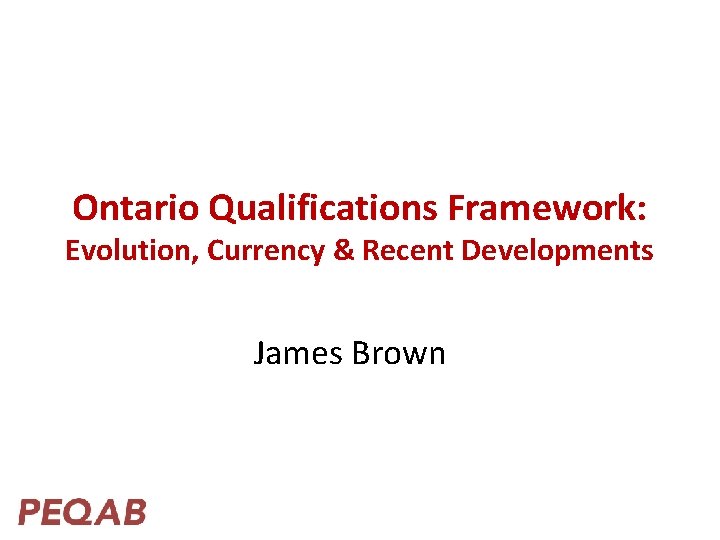 Ontario Qualifications Framework:
Evolution, Currency & Recent Developments

James Brown

PEQAB